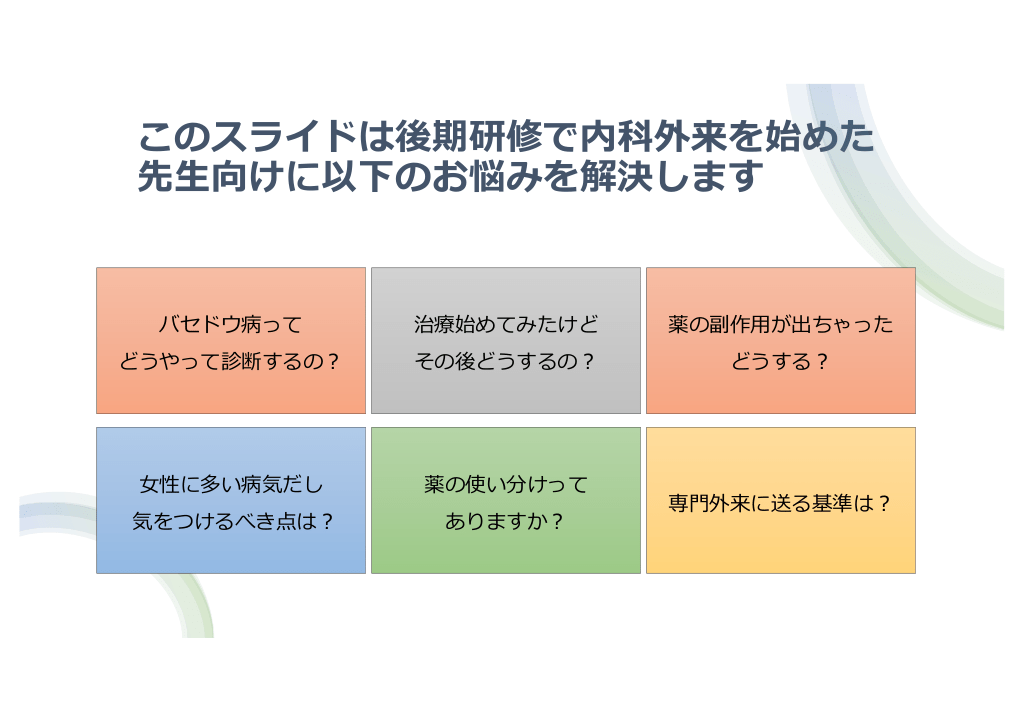 このスライドは後期研修で内科外来を始めた先生向けに以下のお悩みを解決します

バセドウ病って
どうやって診断するの？

治療始めてみたけど
その後どうするの？

薬の副作用が出ちゃった
どうする？

女性に多い病気だし
気をつけるべき点は？

薬の使い分けって
ありますか？

専門外来に送る基準は？